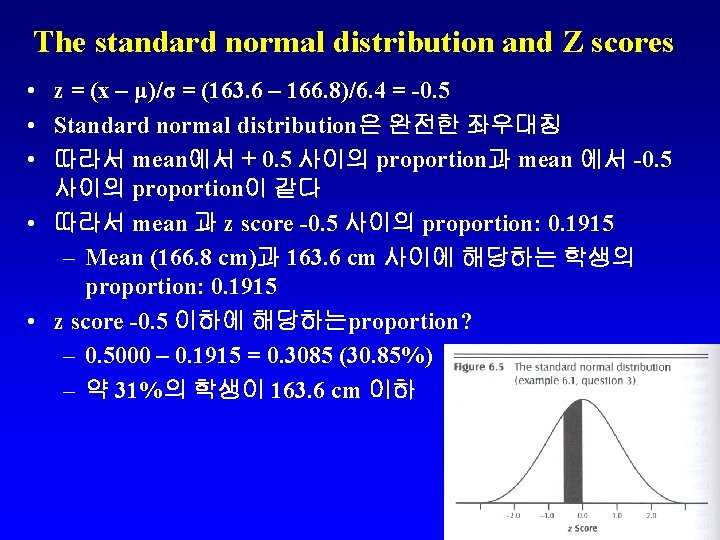 The standard normal distribution and Z scores

• z = (x – μ)/σ = (163.6 – 166.8)/6.4 = -0.5
• Standard normal distribution은 완전한 좌우대칭
• 따라서 mean에서 + 0.5 사이의 proportion과 mean 에서 -0.5 사이의 proportion이 같다
• 따라서 mean 과 z score -0.5 사이의 proportion: 0.1915
 – Mean (166.8 cm)과 163.6 cm 사이에 해당하는 학생의 proportion: 0.1915
• z score -0.5 이하에 해당하는proportion?
 – 0.5000 – 0.1915 = 0.3085 (30.85%)
 – 약 31%의 학생이 163.6 cm 이하

Figure 6.5 The standard normal distribution (example 6.1, question 3)

-2.0 -1.0 0.0 1.0 2.0
z Score